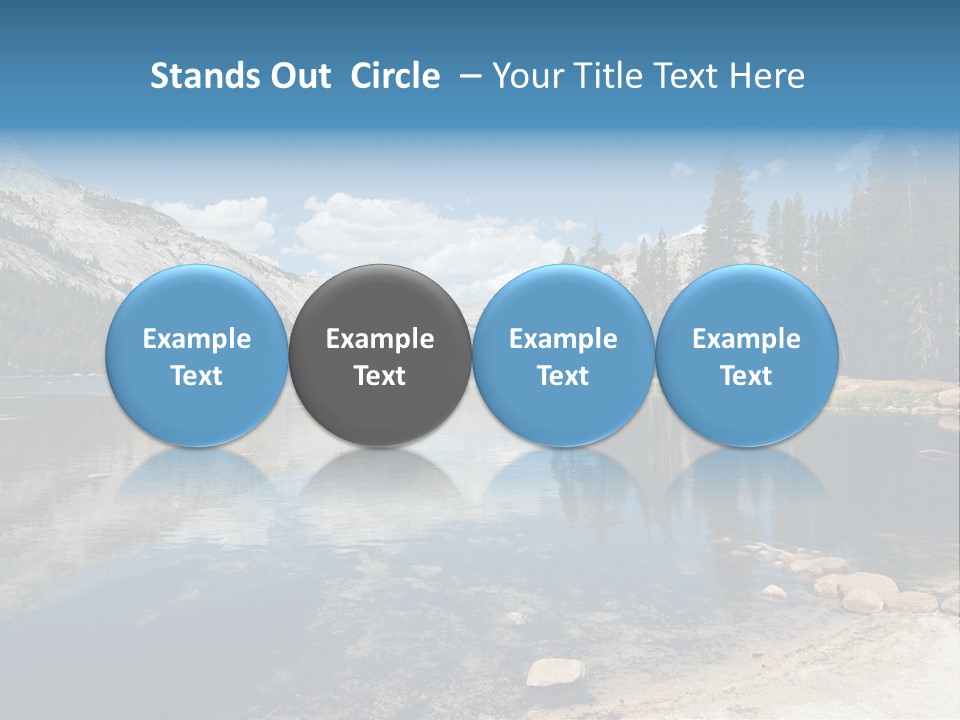 Stands Out Circle – Your Title Text Here

Example Text

Example Text

Example Text

Example Text